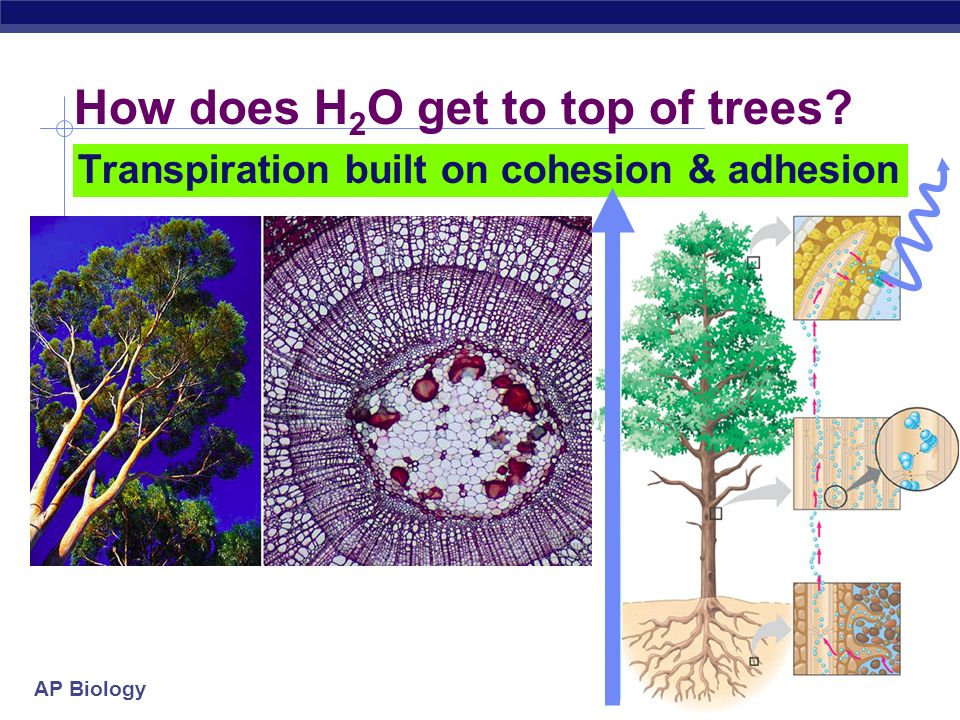 How does $H_2O$ get to top of trees?

Transpiration built on cohesion & adhesion

AP Biology